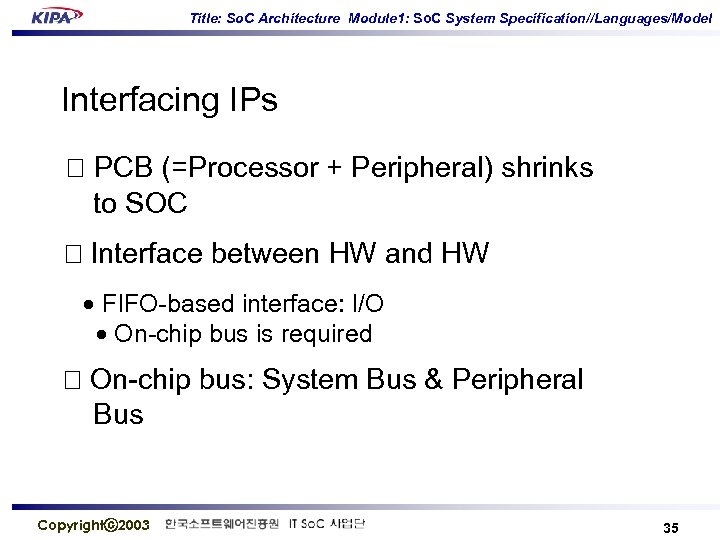 KIPA Title: SoC Architecture Module1: SoC System Specification//Languages/Model

Interfacing IPs

□ PCB (=Processor + Peripheral) shrinks to SOC

□ Interface between HW and HW

• FIFO-based interface: I/O

• On-chip bus is required

□ On-chip bus: System Bus & Peripheral Bus

Copyright©2003 한국소프트웨어진흥원 IT SoC 사업단 35